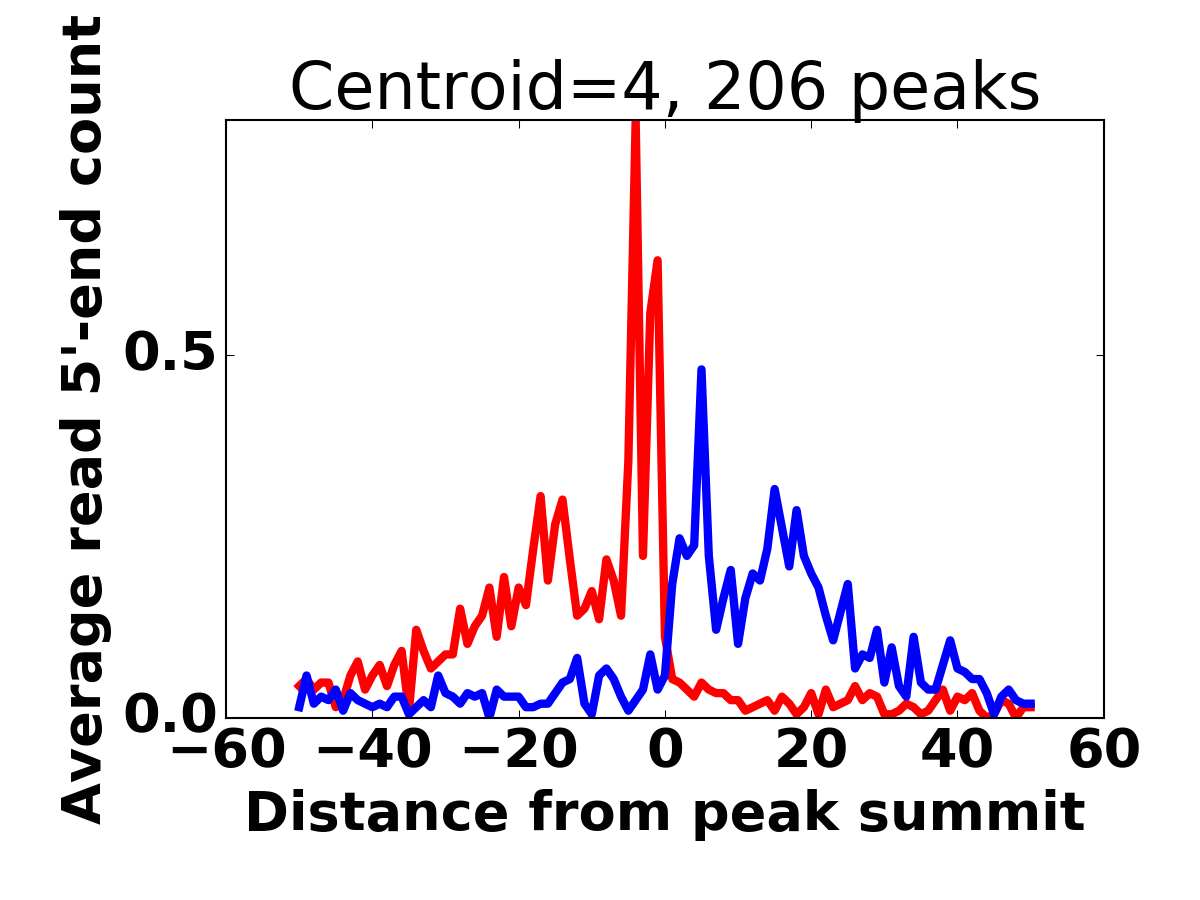 Centroid=4, 206 peaks

Average read 5'-end count

0.5
0.0

−60 −40 −20 0 20 40 60

Distance from peak summit